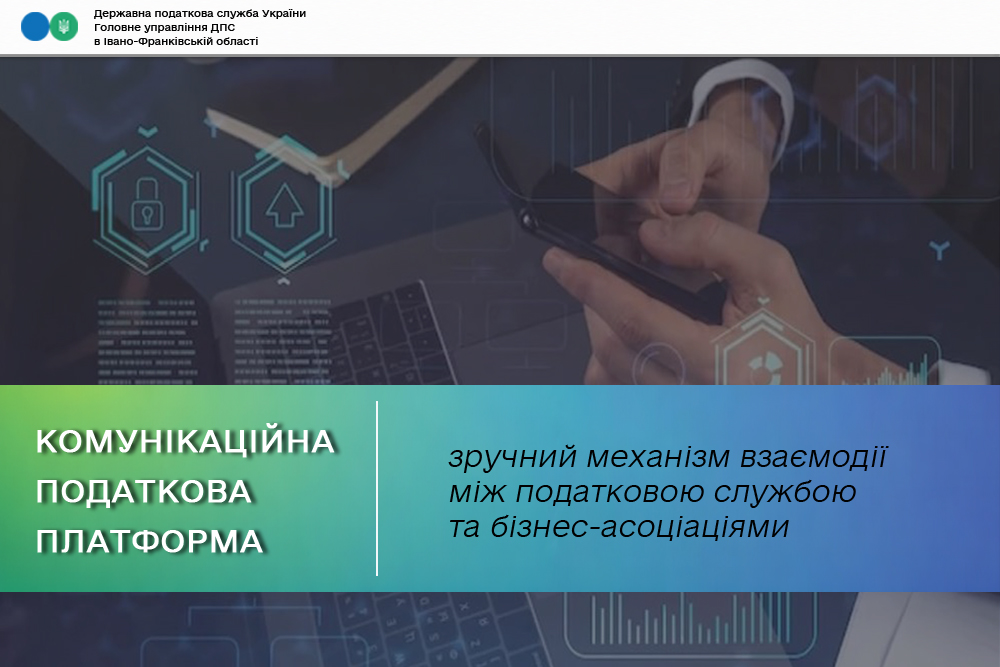 Державна податкова служба України
Головне управління ДПС
в Івано-Франківській області

КОМУНІКАЦІЙНА ПОДАТКОВА ПЛАТФОРМА

зручний механізм взаємодії між податковою службою та бізнес-асоціаціями